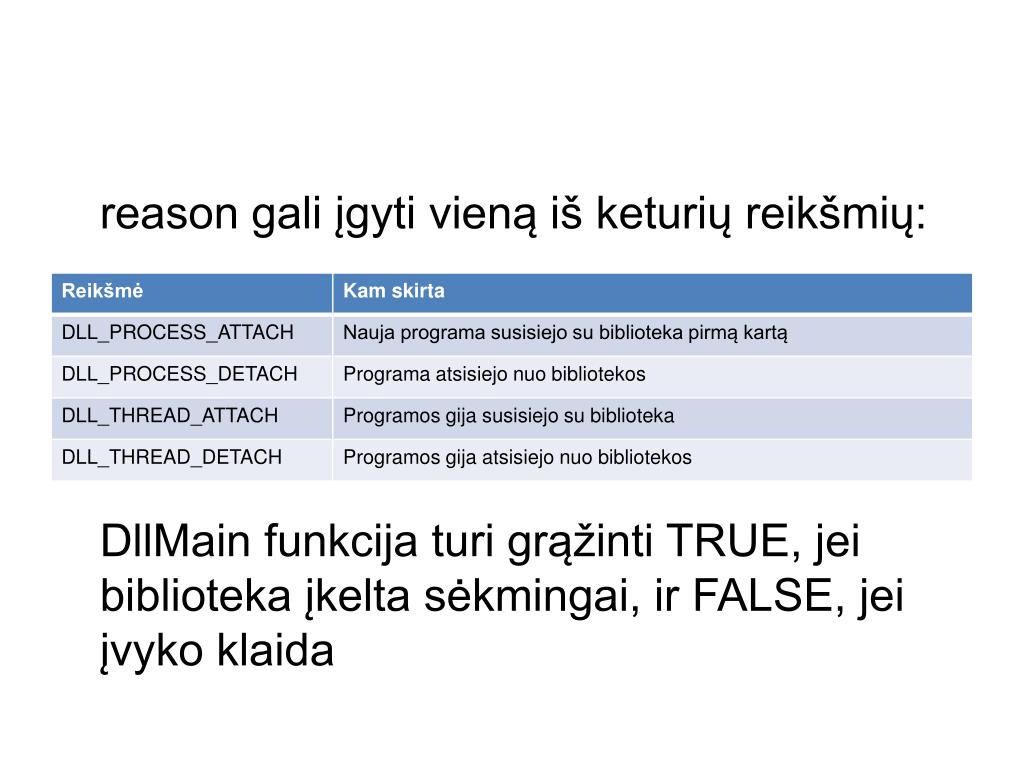 reason gali įgyti vieną iš keturių reikšmių:

| Reikšmė | Kam skirta |
|---|---|
| DLL_PROCESS_ATTACH | Nauja programa susisiejo su biblioteka pirmą kartą |
| DLL_PROCESS_DETACH | Programa atsisiejo nuo bibliotekos |
| DLL_THREAD_ATTACH | Programos gija susisiejo su biblioteka |
| DLL_THREAD_DETACH | Programos gija atsisiejo nuo bibliotekos |

DllMain funkcija turi grąžinti TRUE, jei biblioteka įkelta sėkmingai, ir FALSE, jei įvyko klaida